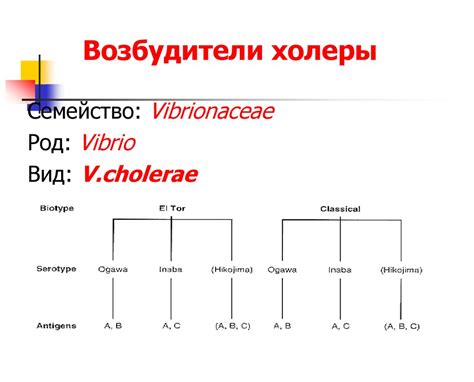 Возбудители холеры

Семейство: Vibrionaceae
Род: Vibrio
Вид: V.cholerae

Biotype El Tor Classical

Serotype Ogawa Inaba (Hikojima) Ogawa Inaba (Hikojima)

Antigens A, B A, C (A, B, C) A, B A, C (A, B, C)